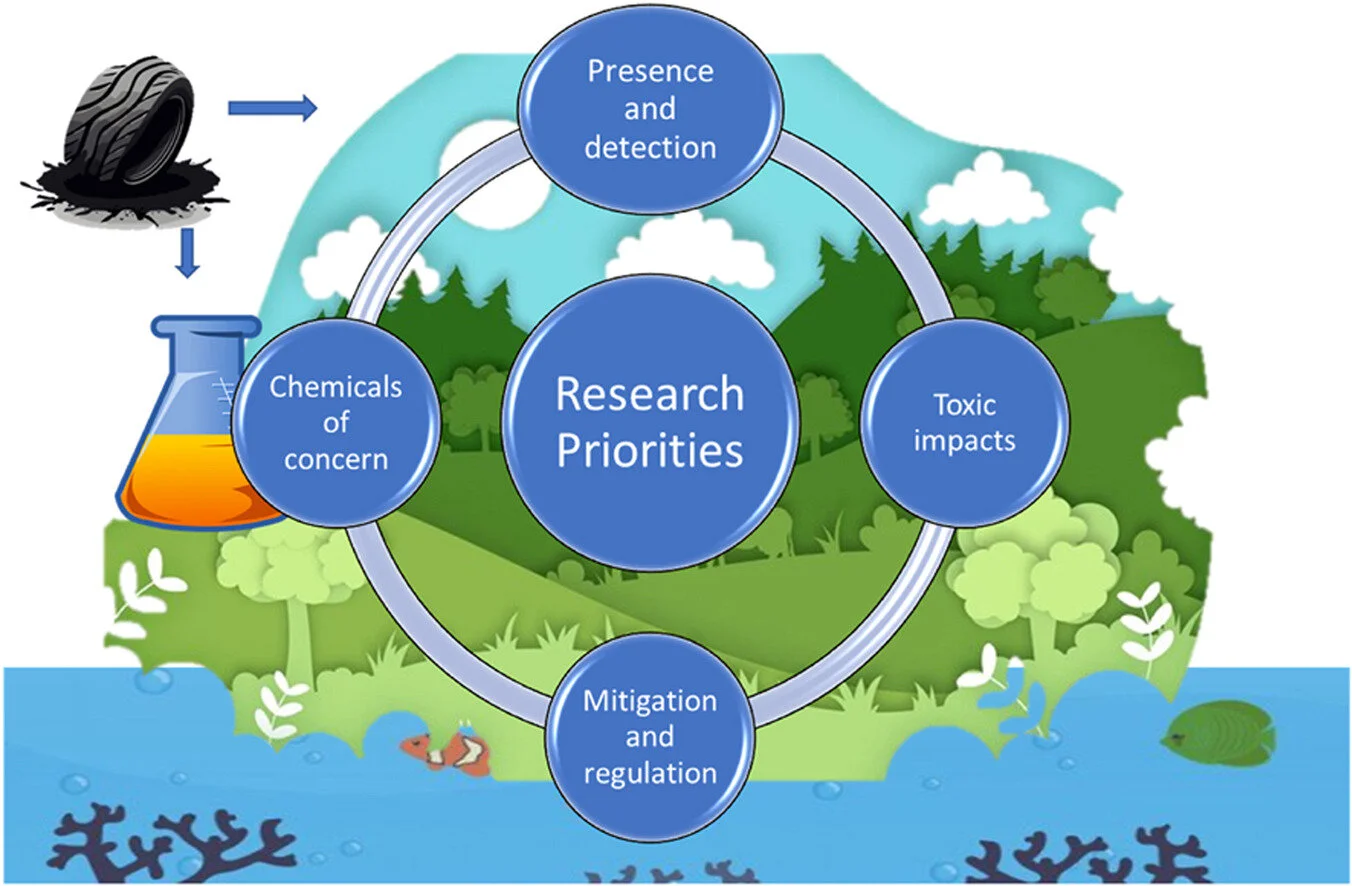 Presence and detection

Chemicals of concern

Research Priorities

Toxic impacts

Mitigation and regulation